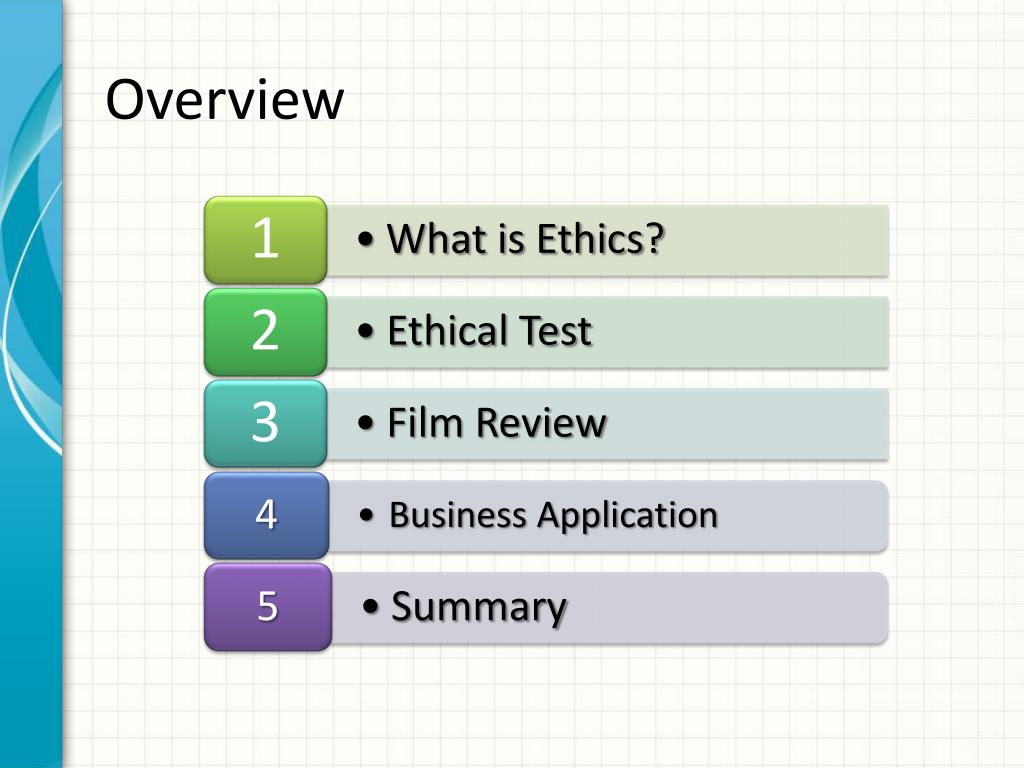 Overview

1
• What is Ethics?

2
• Ethical Test

3
• Film Review

4
• Business Application

5
• Summary